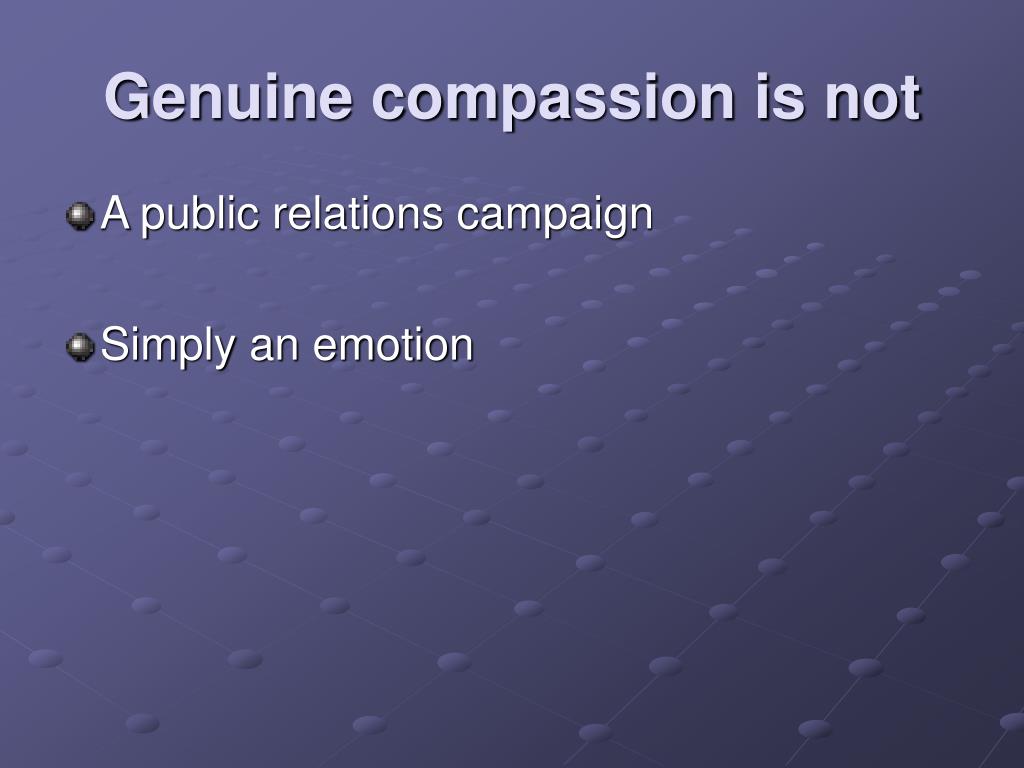 Genuine compassion is not

A public relations campaign

Simply an emotion